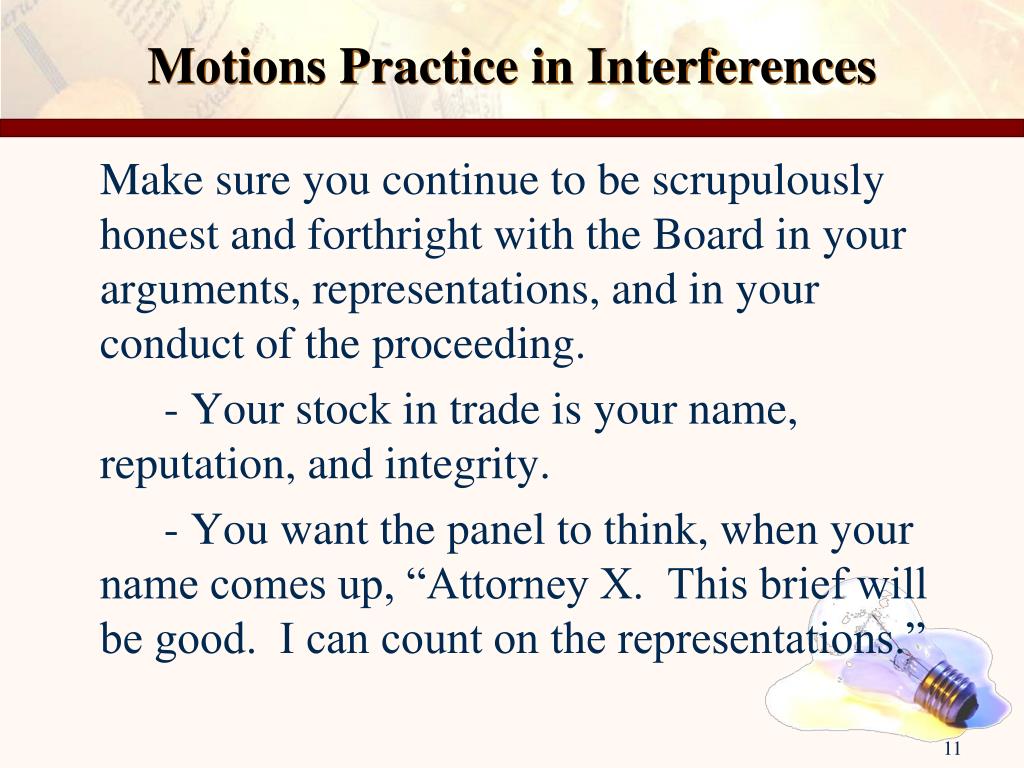 Motions Practice in Interferences

Make sure you continue to be scrupulously honest and forthright with the Board in your arguments, representations, and in your conduct of the proceeding.

- Your stock in trade is your name, reputation, and integrity.

- You want the panel to think, when your name comes up, “Attorney X. This brief will be good. I can count on the representations.”

11